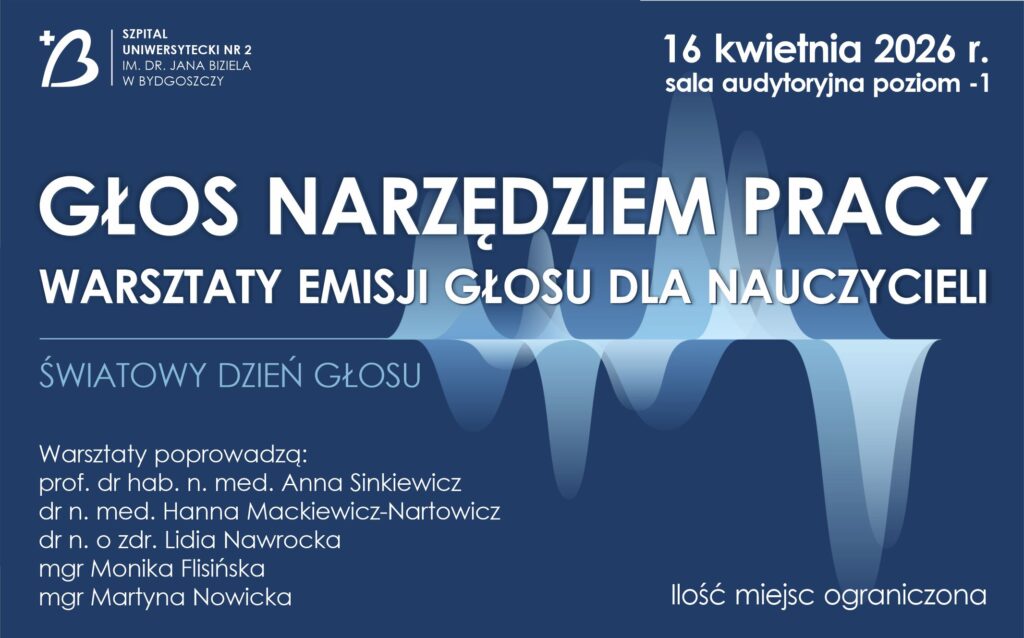 SZPITAL
UNIWERSYTECKI NR 2
IM. DR. JANA BIZIELA
W BYDGOSZCZY

16 kwietnia 2026 r.
sala audytoryjna poziom -1

GŁOS NARZĘDZIEM PRACY
WARSZTATY EMISJI GŁOSU DLA NAUCZYCIELI

ŚWIATOWY DZIEŃ GŁOSU

Warsztaty poprowadzą:
prof. dr hab. n. med. Anna Sinkiewicz
dr n. med. Hanna Mackiewicz-Nartowicz
dr n. o zdr. Lidia Nawrocka
mgr Monika Flisińska
mgr Martyna Nowicka

Ilość miejsc ograniczona